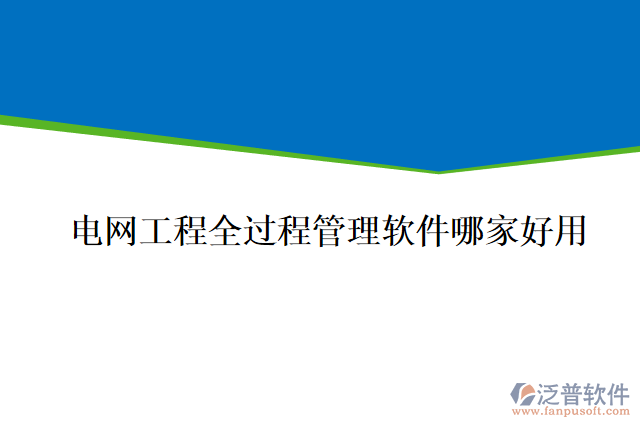 电网工程全过程管理软件哪家好用

泛普软件
www.fanpusoft.com